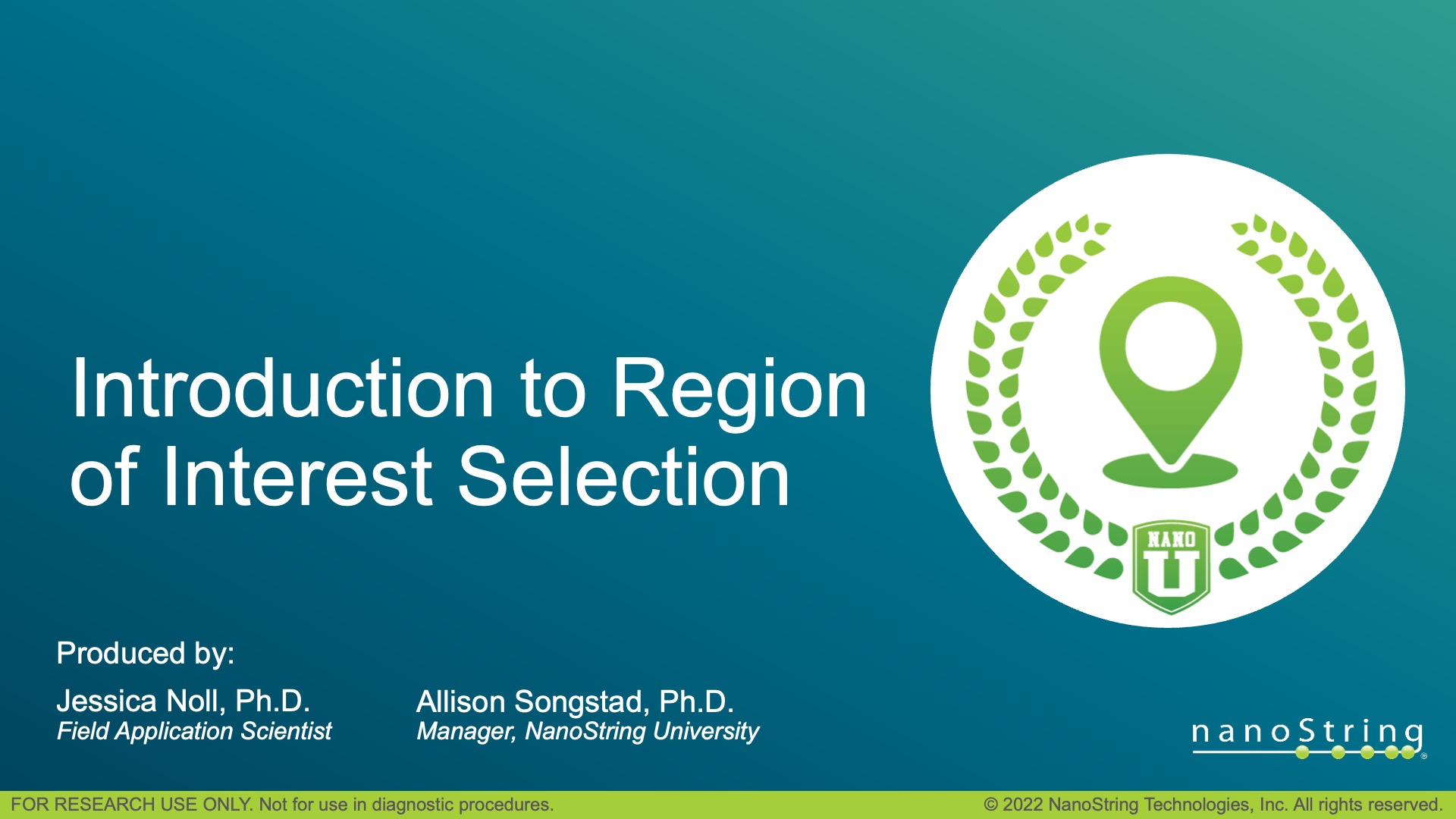 Introduction to Region of Interest Selection

NANO U

Produced by:

Jessica Noll, Ph.D.
Field Application Scientist

Allison Songstad, Ph.D.
Manager, NanoString University

nanoString®

FOR RESEARCH USE ONLY. Not for use in diagnostic procedures.

© 2022 NanoString Technologies, Inc. All rights reserved.